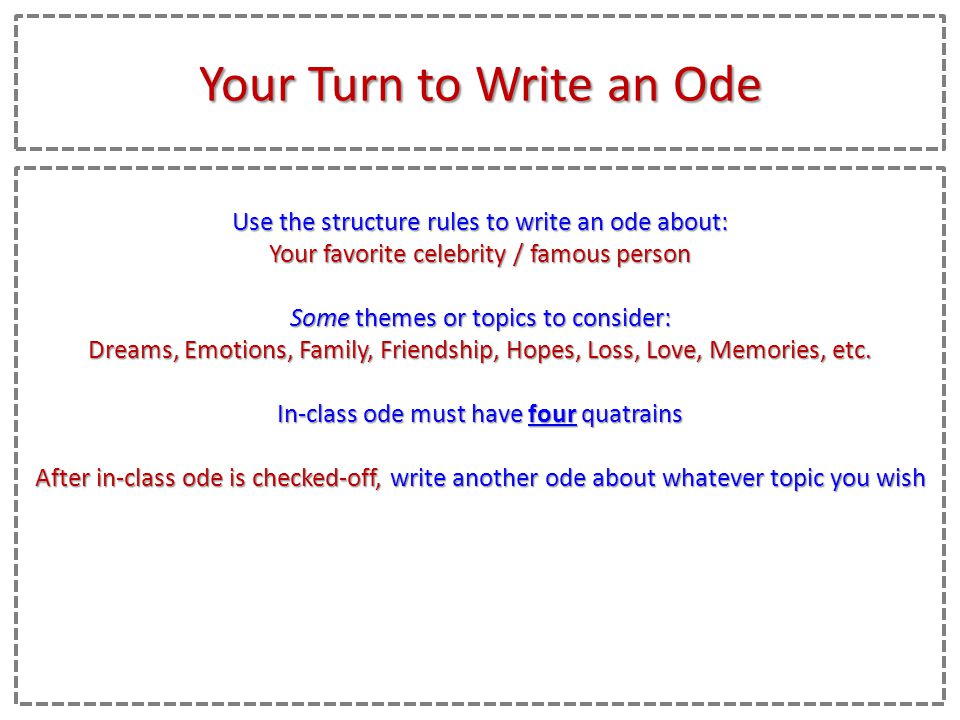 Your Turn to Write an Ode

Use the structure rules to write an ode about:
Your favorite celebrity / famous person

Some themes or topics to consider:
Dreams, Emotions, Family, Friendship, Hopes, Loss, Love, Memories, etc.

In-class ode must have four quatrains

After in-class ode is checked-off, write another ode about whatever topic you wish